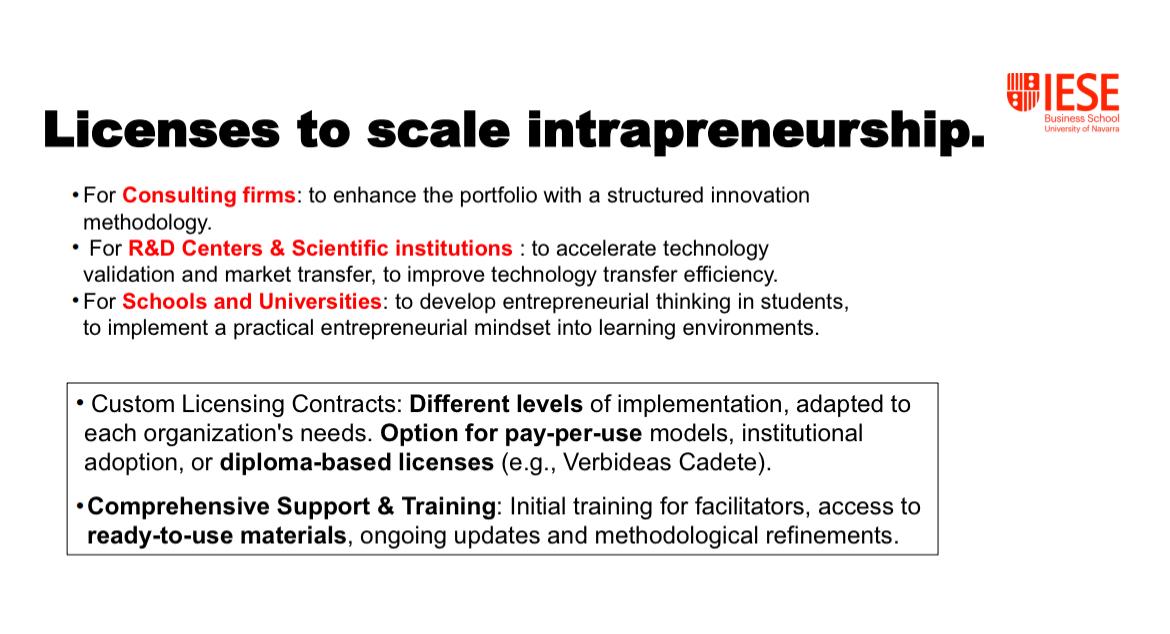 IESE
Business School
University of Navarra

Licenses to scale intrapreneurship.

• For Consulting firms: to enhance the portfolio with a structured innovation methodology.
• For R&D Centers & Scientific institutions : to accelerate technology validation and market transfer, to improve technology transfer efficiency.
• For Schools and Universities: to develop entrepreneurial thinking in students, to implement a practical entrepreneurial mindset into learning environments.

• Custom Licensing Contracts: Different levels of implementation, adapted to each organization's needs. Option for pay-per-use models, institutional adoption, or diploma-based licenses (e.g., Verbideas Cadete).

• Comprehensive Support & Training: Initial training for facilitators, access to ready-to-use materials, ongoing updates and methodological refinements.